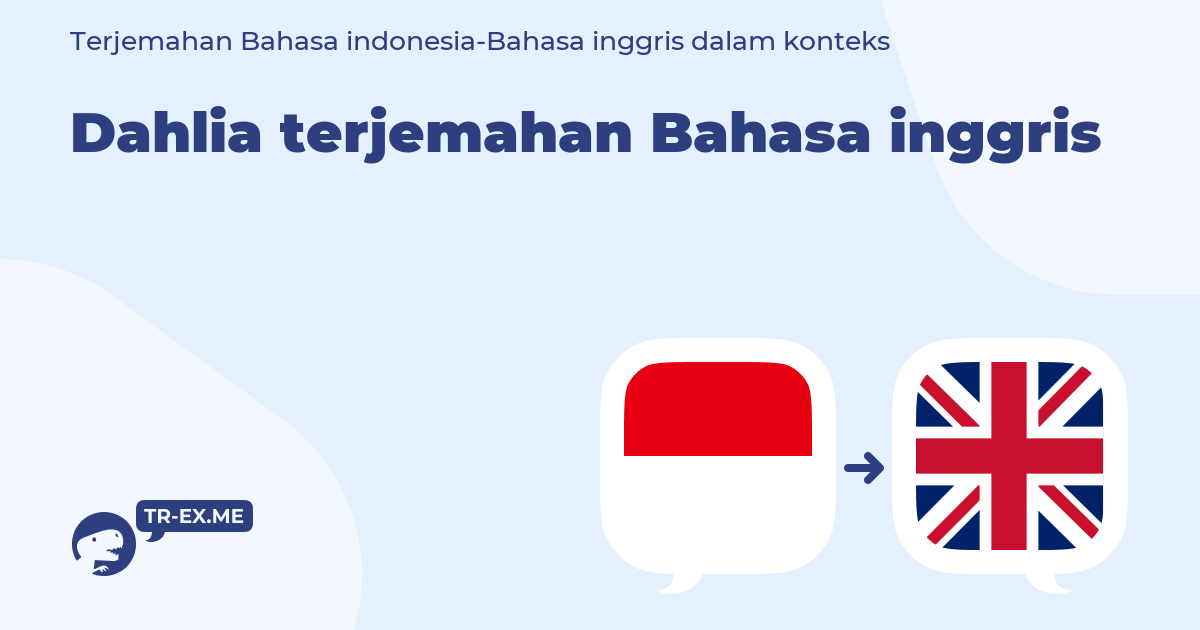 Terjemahan Bahasa indonesia-Bahasa inggris dalam konteks

Dahlia terjemahan Bahasa inggris

TR-EX.ME